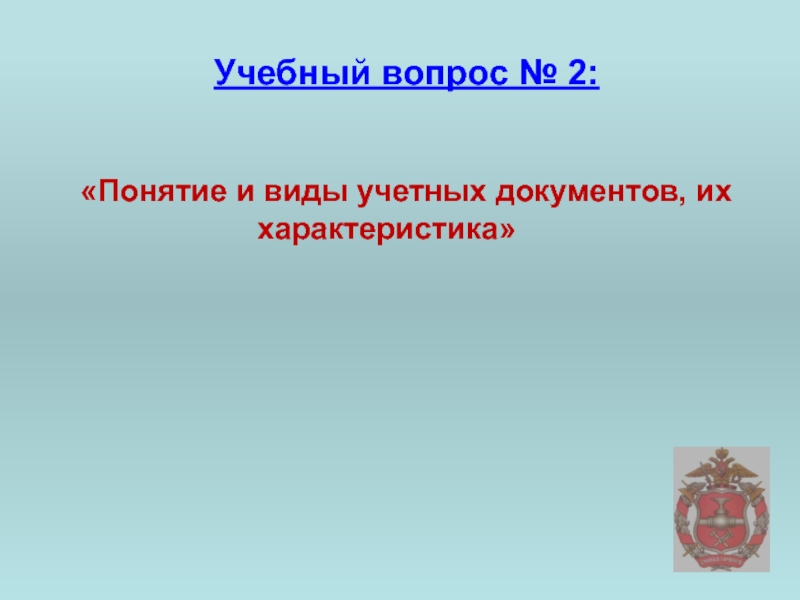 Учебный вопрос № 2:

«Понятие и виды учетных документов, их характеристика»